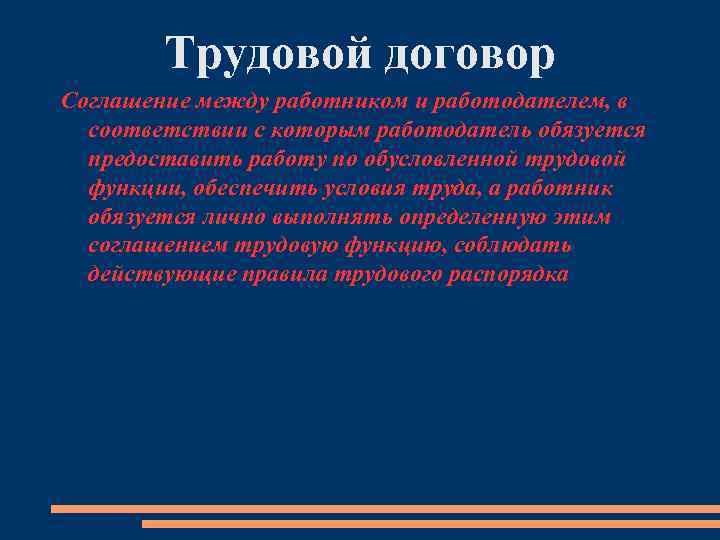 Трудовой договор

Соглашение между работником и работодателем, в соответствии с которым работодатель обязуется предоставить работу по обусловленной трудовой функции, обеспечить условия труда, а работник обязуется лично выполнять определенную этим соглашением трудовую функцию, соблюдать действующие правила трудового распорядка